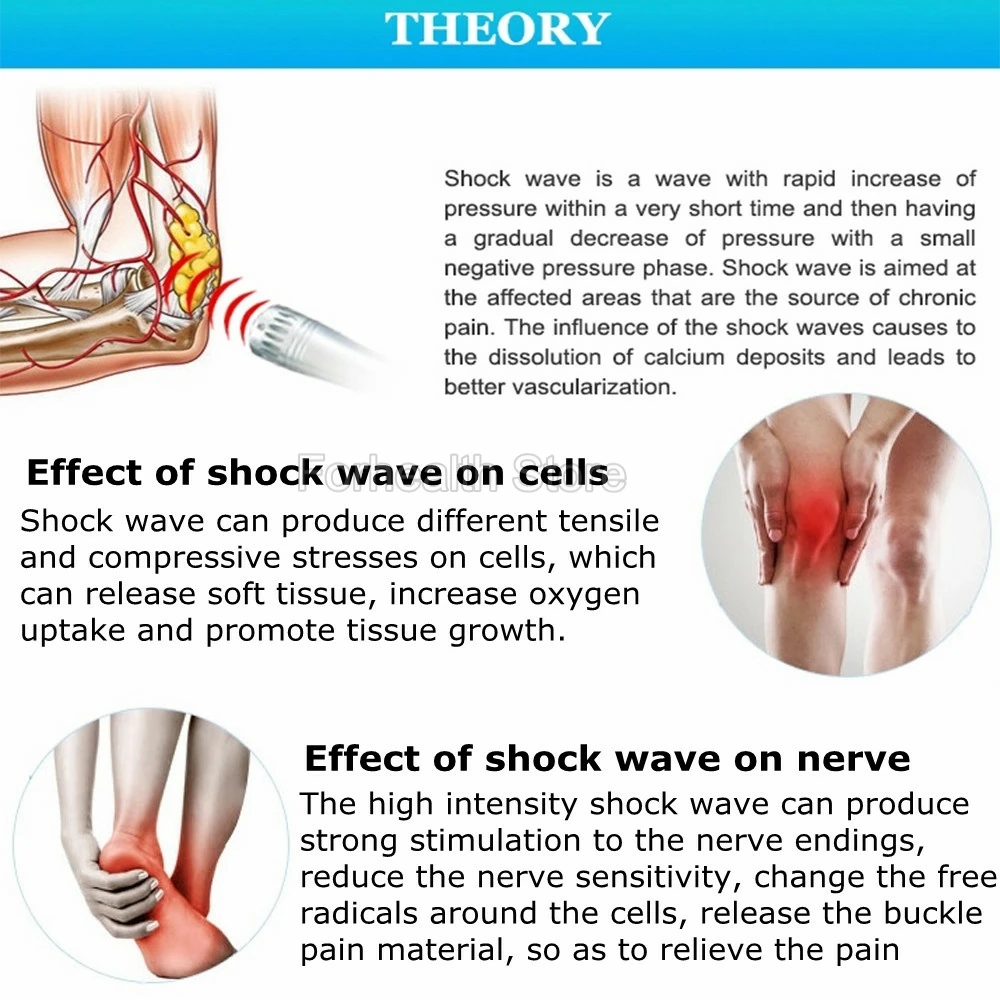 THEORY

Shock wave is a wave with rapid increase of pressure within a very short time and then having a gradual decrease of pressure with a small negative pressure phase. Shock wave is aimed at the affected areas that are the source of chronic pain. The influence of the shock waves causes to the dissolution of calcium deposits and leads to better vascularization.

Forhealth Store

Effect of shock wave on cells
Shock wave can produce different tensile and compressive stresses on cells, which can release soft tissue, increase oxygen uptake and promote tissue growth.

Effect of shock wave on nerve
The high intensity shock wave can produce strong stimulation to the nerve endings, reduce the nerve sensitivity, change the free radicals around the cells, release the buckle pain material, so as to relieve the pain